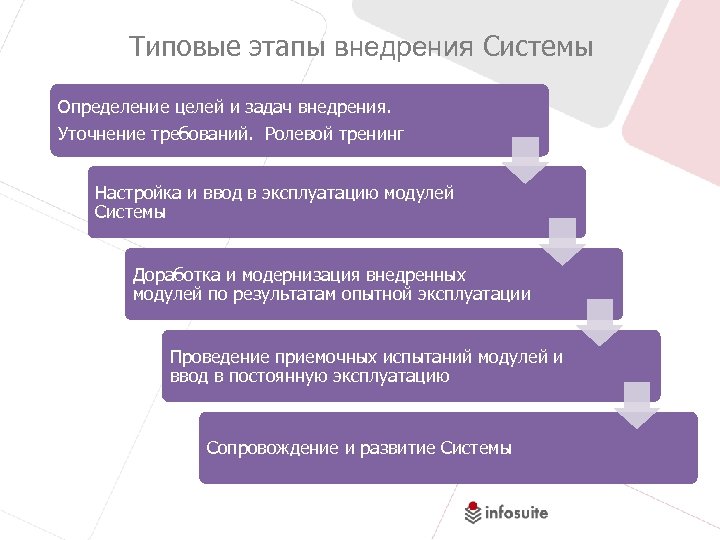 Типовые этапы внедрения Системы

Определение целей и задач внедрения.

Уточнение требований. Ролевой тренинг

Настройка и ввод в эксплуатацию модулей Системы

Доработка и модернизация внедренных модулей по результатам опытной эксплуатации

Проведение приемочных испытаний модулей и ввод в постоянную эксплуатацию

Сопровождение и развитие Системы

infosuite